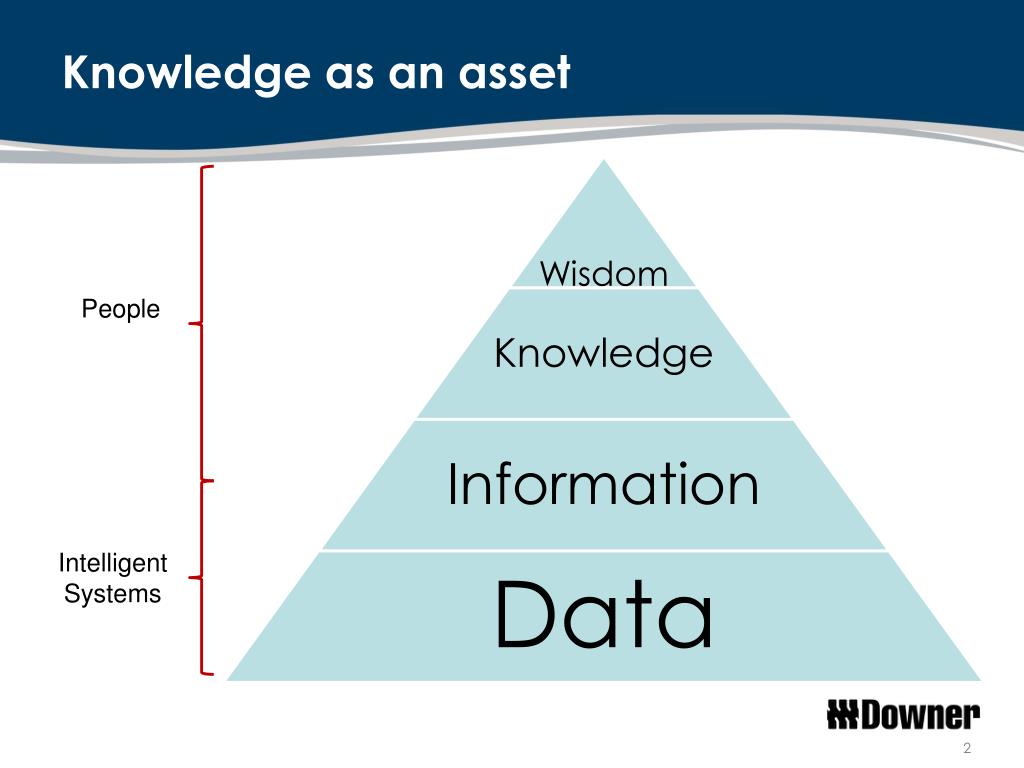 Knowledge as an asset

People

Intelligent Systems

Wisdom

Knowledge

Information

Data

Downer

2